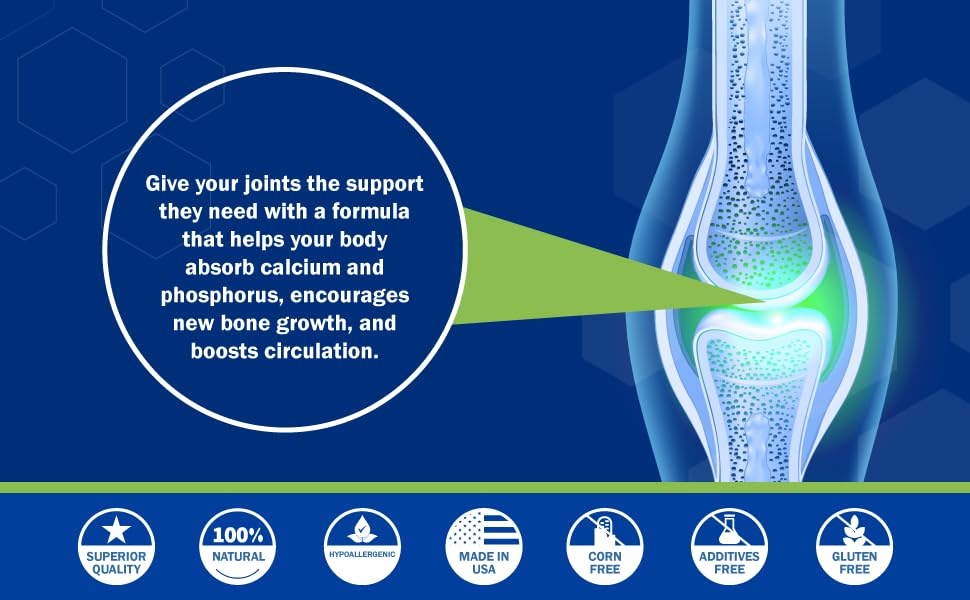 Give your joints the support they need with a formula that helps your body absorb calcium and phosphorus, encourages new bone growth, and boosts circulation.

SUPERIOR QUALITY

100% NATURAL

HYPOALLERGENIC

MADE IN USA

CORN FREE

ADDITIVES FREE

GLUTEN FREE